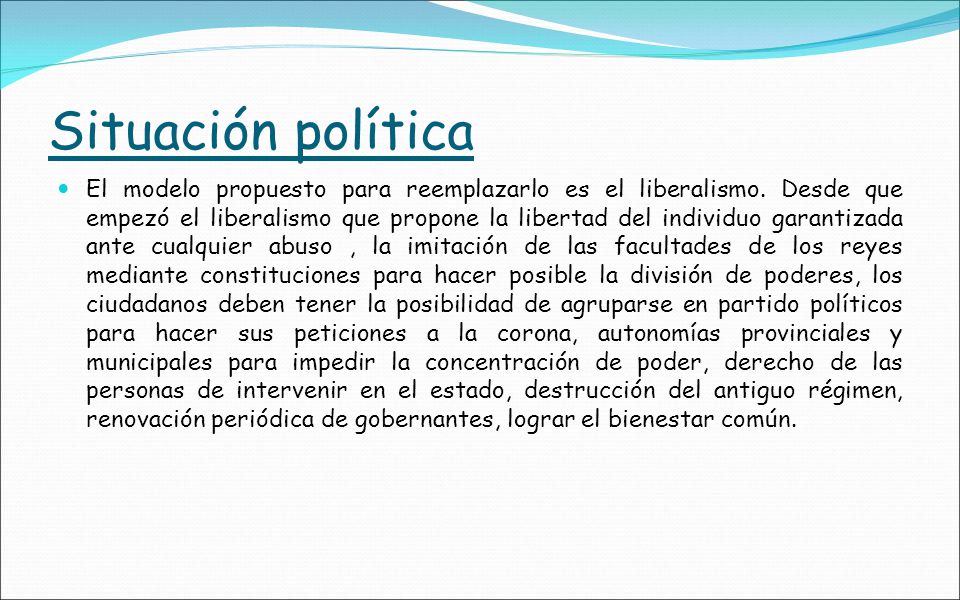 Situación política

El modelo propuesto para reemplazarlo es el liberalismo. Desde que empezó el liberalismo que propone la libertad del individuo garantizada ante cualquier abuso , la imitación de las facultades de los reyes mediante constituciones para hacer posible la división de poderes, los ciudadanos deben tener la posibilidad de agruparse en partido políticos para hacer sus peticiones a la corona, autonomías provinciales y municipales para impedir la concentración de poder, derecho de las personas de intervenir en el estado, destrucción del antiguo régimen, renovación periódica de gobernantes, lograr el bienestar común.